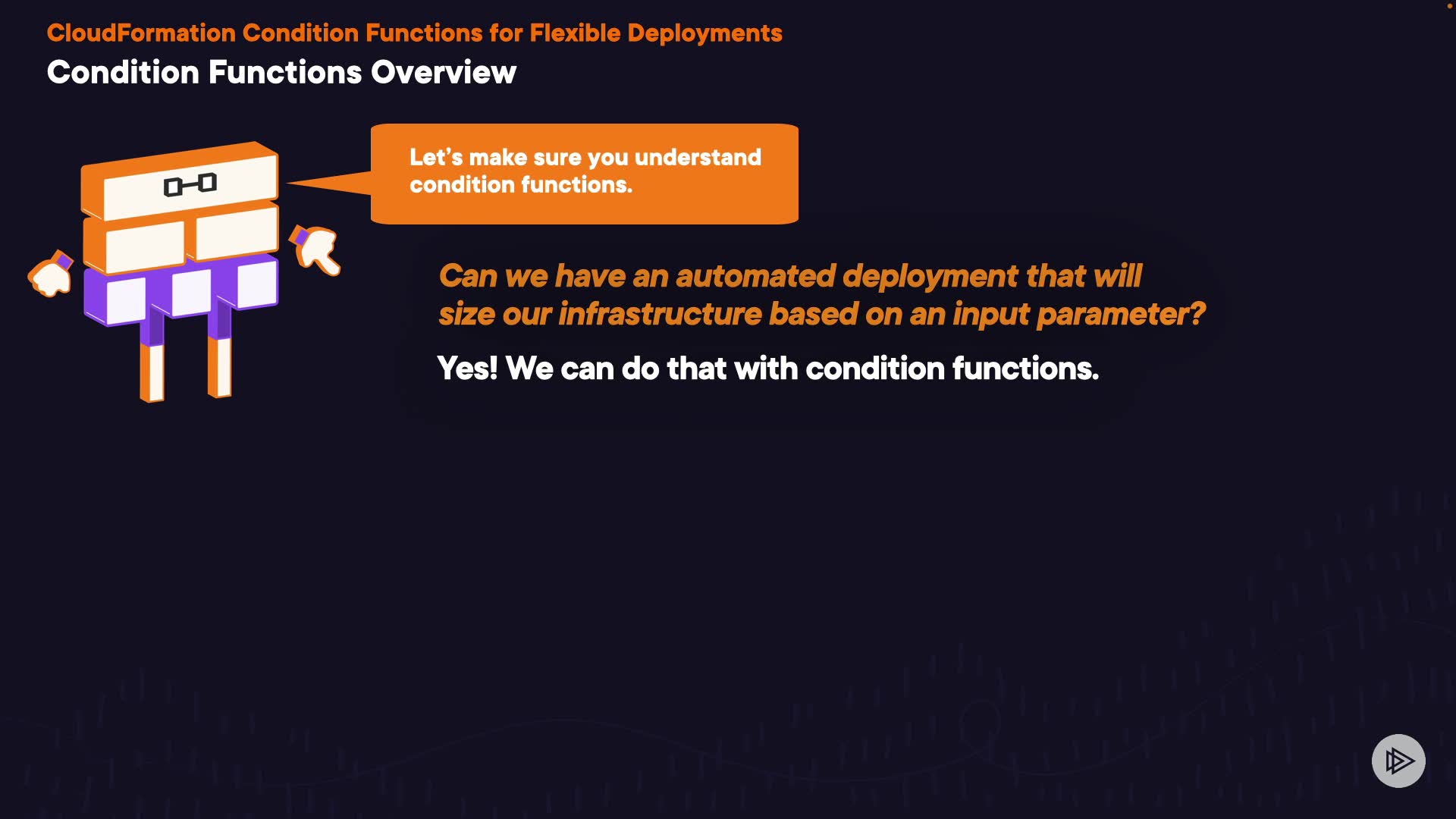 CloudFormation Condition Functions for Flexible Deployments

Condition Functions Overview

Let's make sure you understand condition functions.

Can we have an automated deployment that will size our infrastructure based on an input parameter?

Yes! We can do that with condition functions.